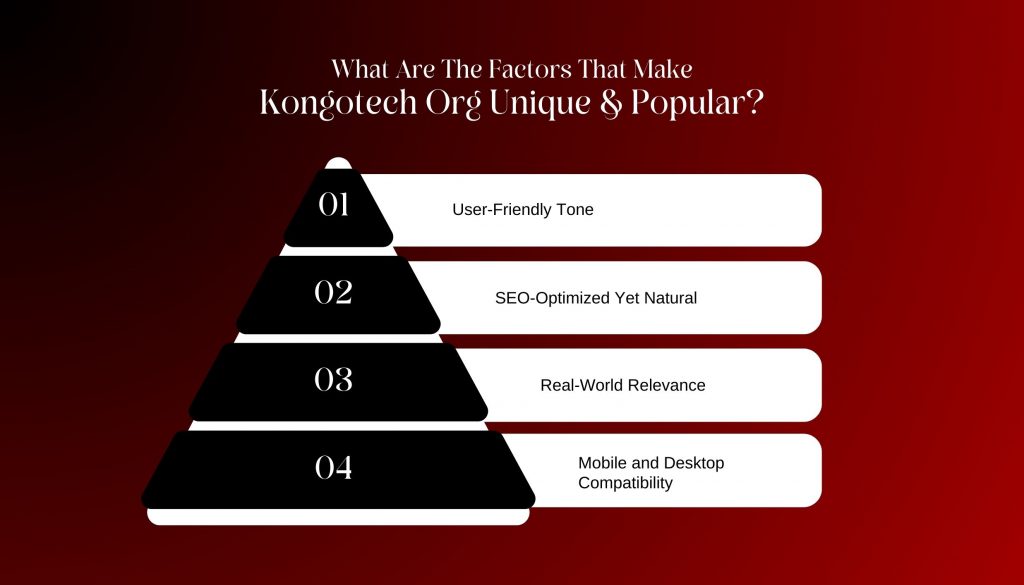 What Are The Factors That Make
Kongotech Org Unique & Popular?

01
User-Friendly Tone

02
SEO-Optimized Yet Natural

03
Real-World Relevance

04
Mobile and Desktop Compatibility